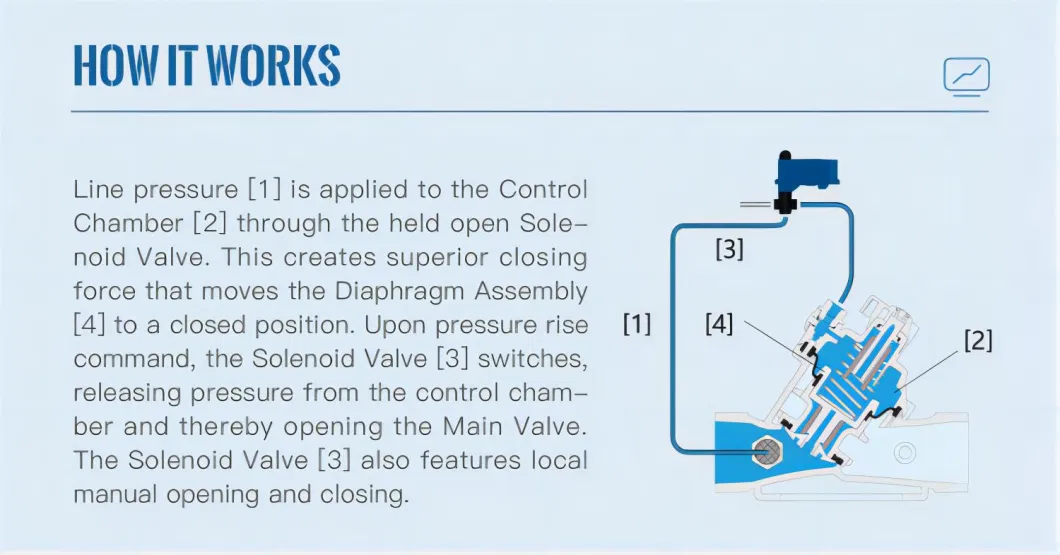 HOW IT WORKS

Line pressure [1] is applied to the Control Chamber [2] through the held open Solenoid Valve. This creates superior closing force that moves the Diaphragm Assembly [4] to a closed position. Upon pressure rise command, the Solenoid Valve [3] switches, releasing pressure from the control chamber and thereby opening the Main Valve. The Solenoid Valve [3] also features local manual opening and closing.

[3]
[1]
[4]
[2]